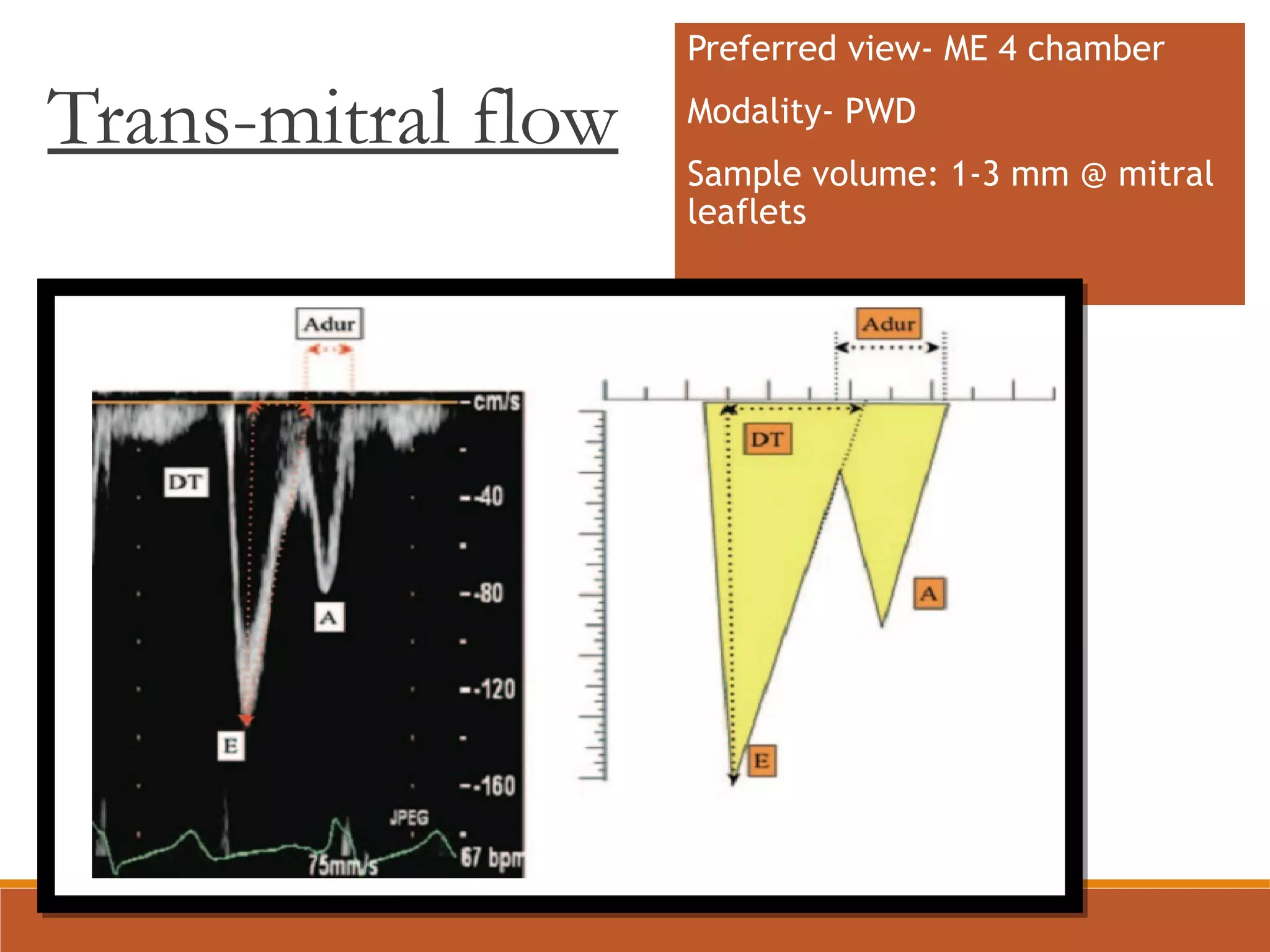 Trans-mitral flow

Preferred view- ME 4 chamber

Modality- PWD

Sample volume: 1-3 mm @ mitral leaflets

Adur

cm/s

DT

-40

-80

A

-120

E

-160

JPEG

75mm/s

67 bpm

Adur

DT

A

E